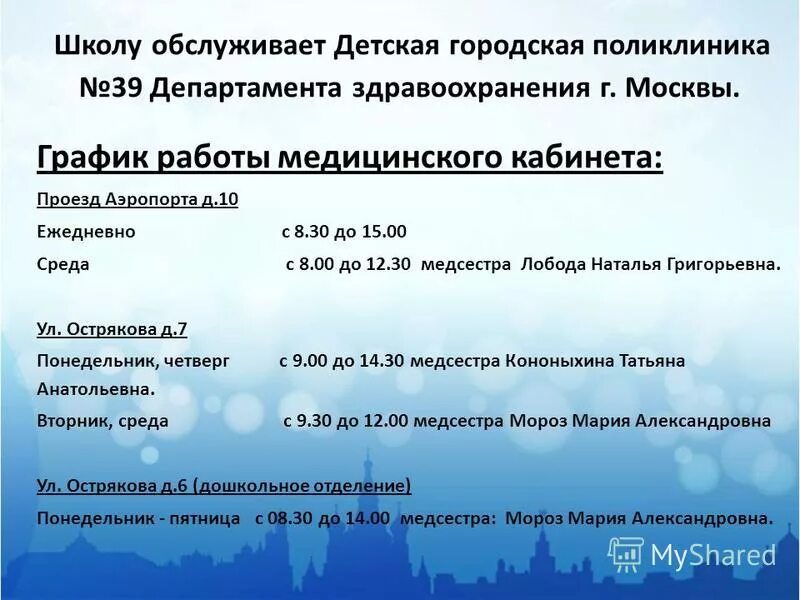 Школу обслуживает Детская городская поликлиника №39 Департамента здравоохранения г. Москвы.

График работы медицинского кабинета:

Проезд Аэропорта д.10

Ежедневно с 8.30 до 15.00

Среда с 8.00 до 12.30 медсестра Лобода Наталья Григорьевна.

Ул. Острякова д.7

Понедельник, четверг с 9.00 до 14.30 медсестра Кононыхина Татьяна Анатольевна.

Вторник, среда с 9.30 до 12.00 медсестра Мороз Мария Александровна

Ул. Острякова д.6 (дошкольное отделение)

Понедельник - пятница с 08.30 до 14.00 медсестра: Мороз Мария Александровна.

MyShared